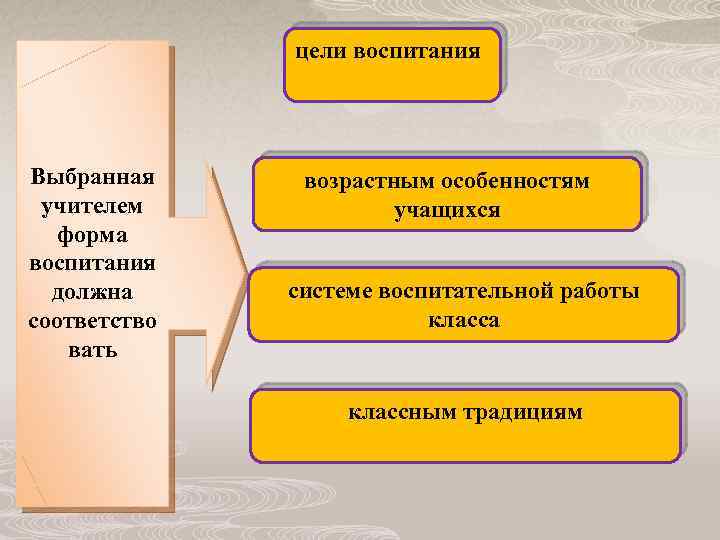 Выбранная учителем форма воспитания должна соответство вать

цели воспитания

возрастным особенностям учащихся

системе воспитательной работы класса

классным традициям